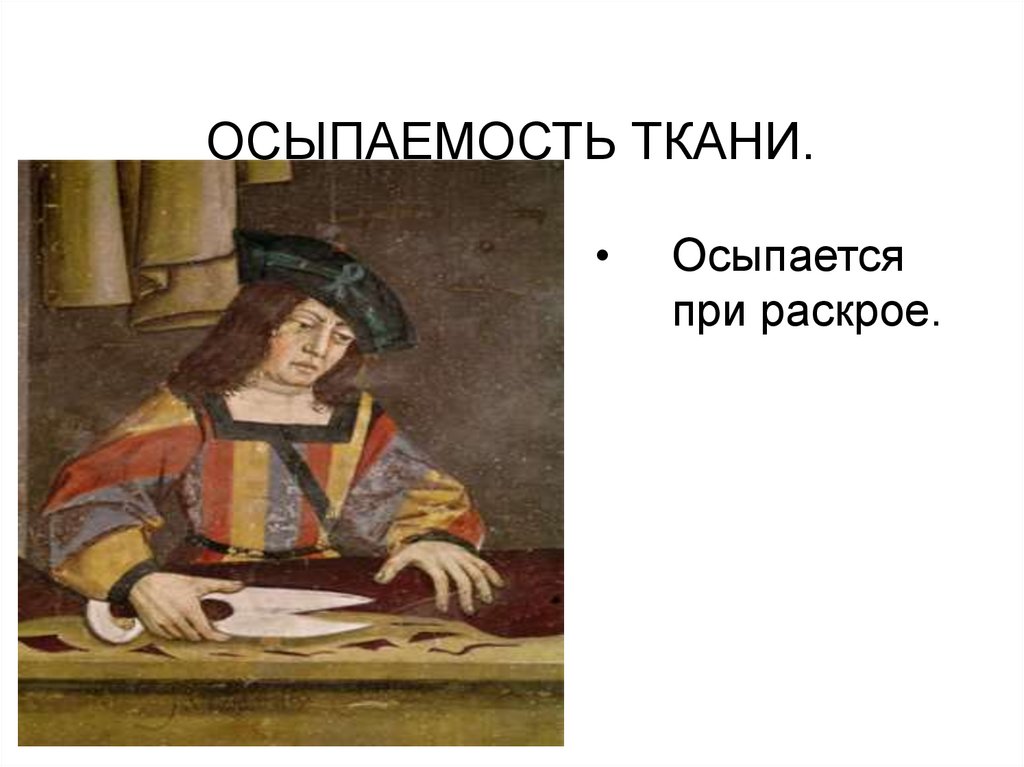 ОСЫПАЕМОСТЬ ТКАНИ.

• Осыпается при раскрое.